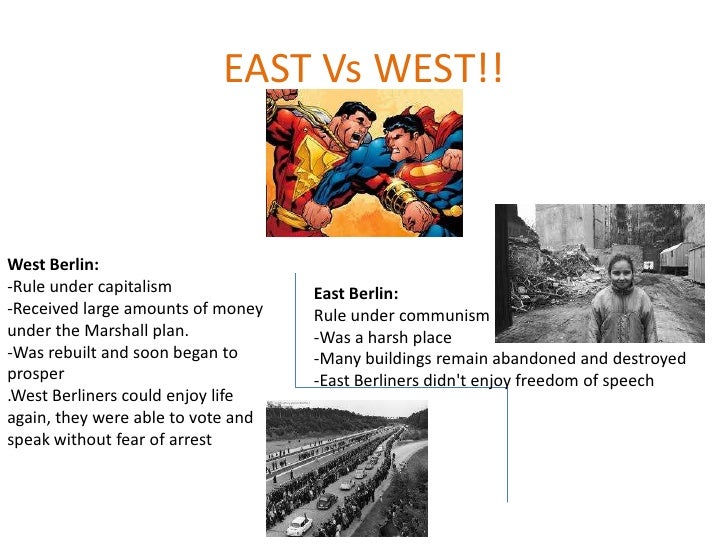 EAST Vs WEST!!

West Berlin:
-Rule under capitalism
-Received large amounts of money under the Marshall plan.
-Was rebuilt and soon began to prosper
.West Berliners could enjoy life again, they were able to vote and speak without fear of arrest

East Berlin:
Rule under communism
-Was a harsh place
-Many buildings remain abandoned and destroyed
-East Berliners didn't enjoy freedom of speech